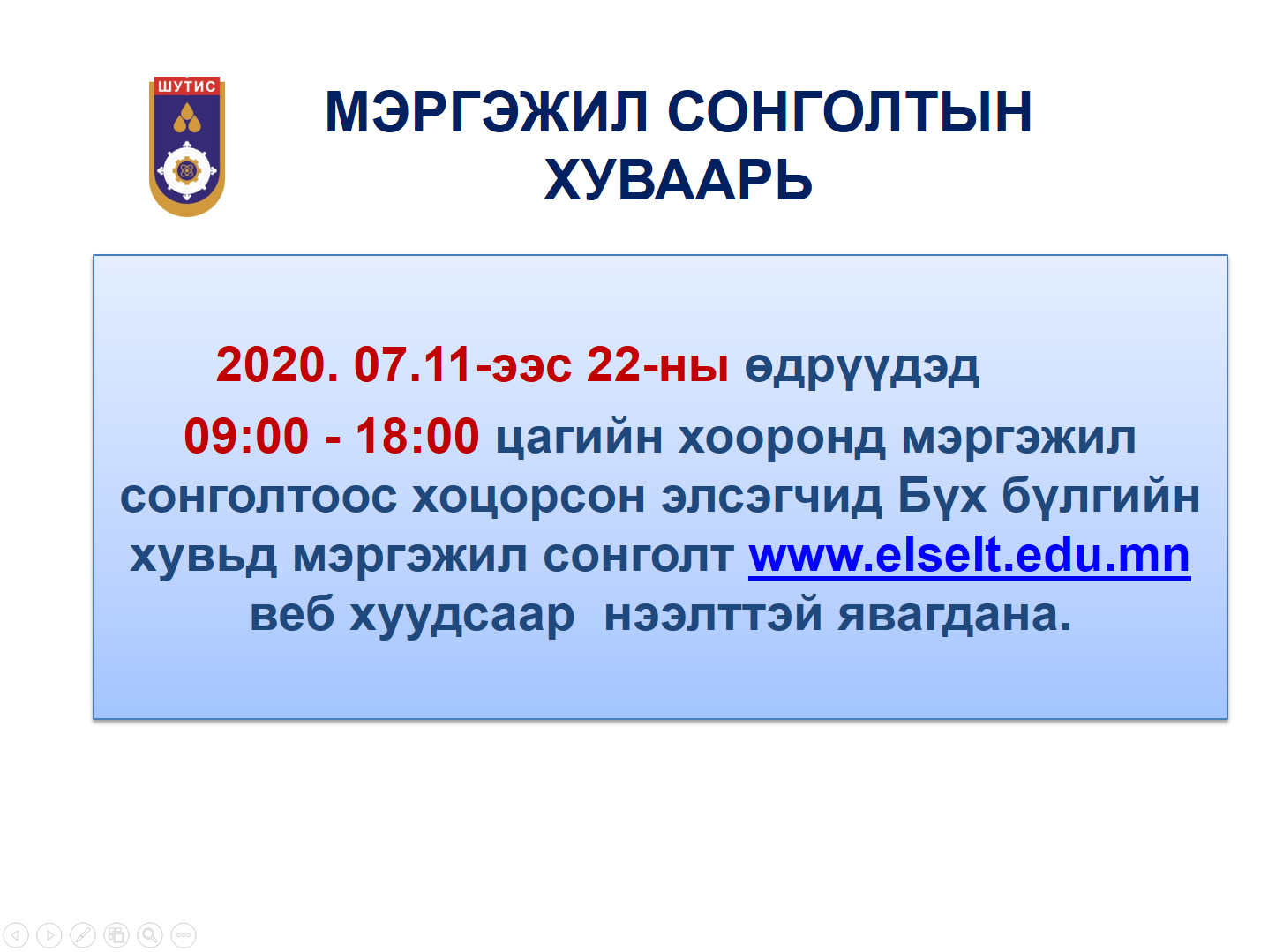 ШУТИС

МЭРГЭЖИЛ СОНГОЛТЫН ХУВААРЬ

2020. 07.11-ээс 22-ны өдрүүдэд 09:00 - 18:00 цагийн хооронд мэргэжил сонголтоос хоцорсон элсэгчид Бүх бүлгийн хувьд мэргэжил сонголт www.elselt.edu.mn веб хуудсаар нээлттэй явагдана.